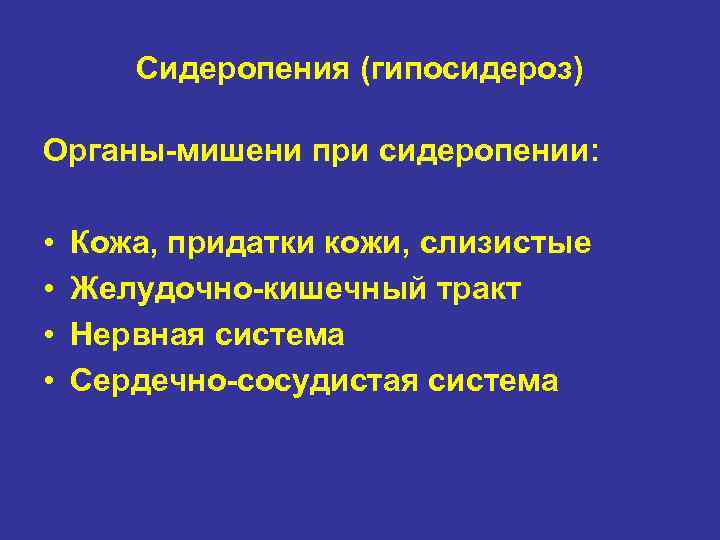 Сидеропения (гипосидероз)

Органы-мишени при сидеропении:

• Кожа, придатки кожи, слизистые
• Желудочно-кишечный тракт
• Нервная система
• Сердечно-сосудистая система